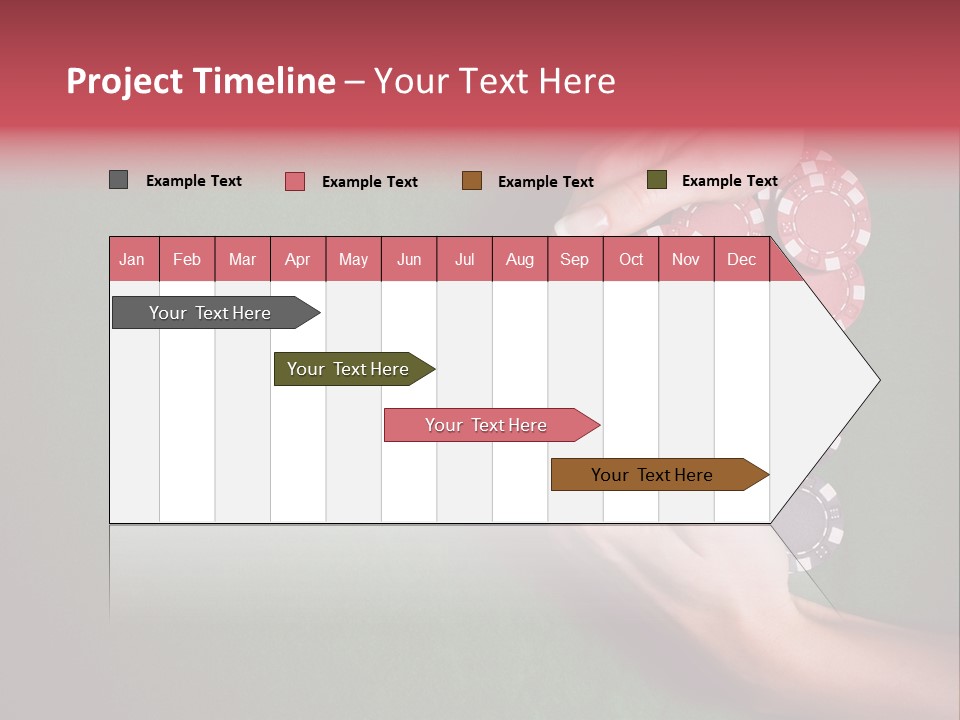 Project Timeline – Your Text Here

Example Text
Example Text
Example Text
Example Text

| Jan | Feb | Mar | Apr | May | Jun | Jul | Aug | Sep | Oct | Nov | Dec |
|---|---|---|---|---|---|---|---|---|---|---|---|

Your Text Here

Your Text Here

Your Text Here

Your Text Here